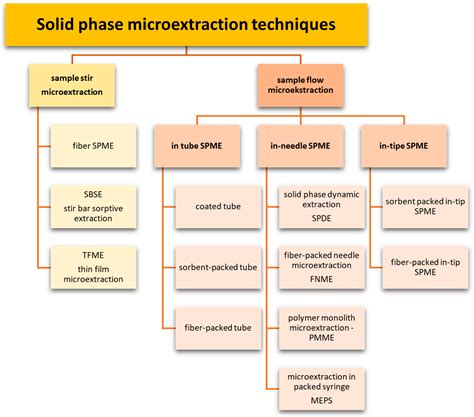 Solid phase microextraction techniques

sample stir microextraction

fiber SPME

SBSE
stir bar sorptive extraction

TFME
thin film microextraction

sample flow microekstraction

in tube SPME

coated tube

sorbent-packed tube

fiber-packed tube

in-needle SPME

solid phase dynamic extraction
SPDE

fiber-packed needle microextraction
FNME

polymer monolith microextraction - PMME

microextraction in packed syringe
MEPS

in-tipe SPME

sorbent packed in-tip SPME

fiber-packed in-tip SPME